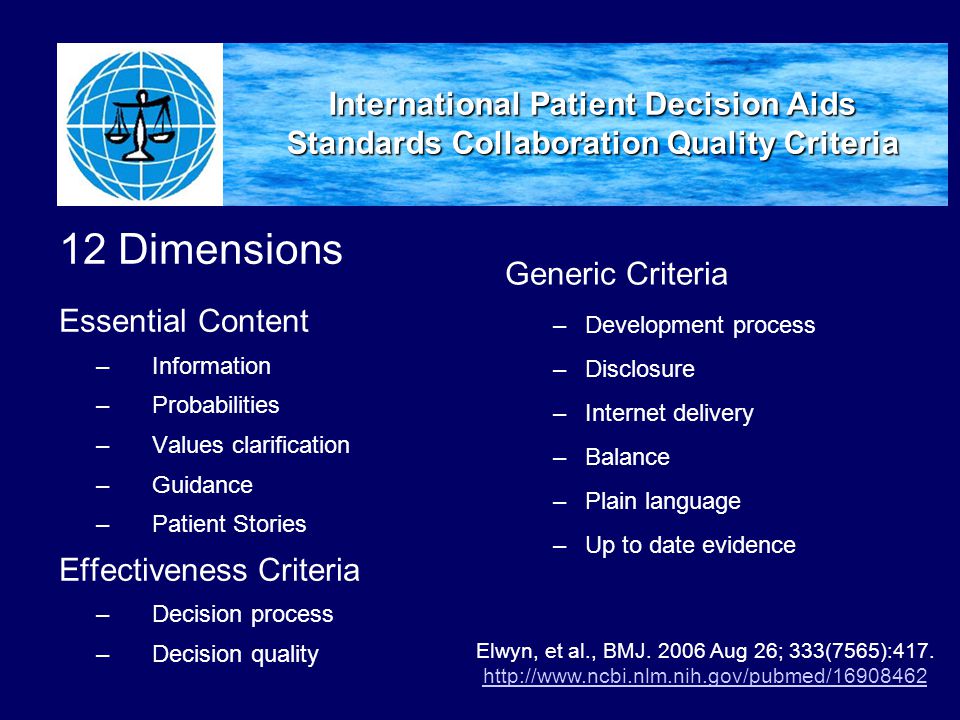 International Patient Decision Aids Standards Collaboration Quality Criteria

12 Dimensions

Essential Content
– Information
– Probabilities
– Values clarification
– Guidance
– Patient Stories

Effectiveness Criteria
– Decision process
– Decision quality

Generic Criteria
– Development process
– Disclosure
– Internet delivery
– Balance
– Plain language
– Up to date evidence

Elwyn, et al., BMJ. 2006 Aug 26; 333(7565):417.
http://www.ncbi.nlm.nih.gov/pubmed/16908462